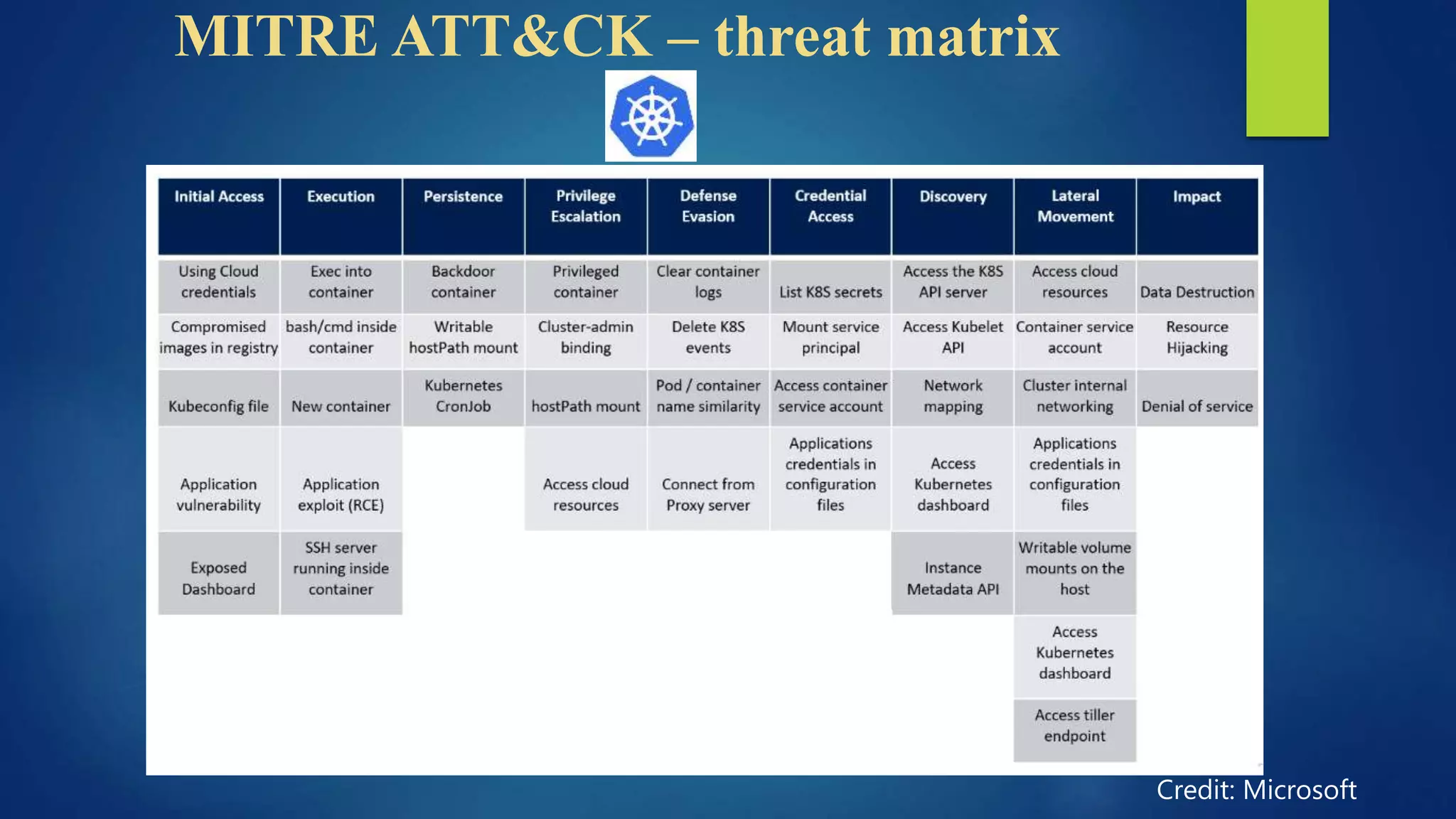 MITRE ATT&CK – threat matrix

| Initial Access | Execution | Persistence | Privilege Escalation | Defense Evasion | Credential Access | Discovery | Lateral Movement | Impact |
|---|---|---|---|---|---|---|---|---|
| Using Cloud credentials | Exec into container | Backdoor container | Privileged container | Clear container logs | List K8S secrets | Access the K8S API server | Access cloud resources | Data Destruction |
| Compromised images in registry | bash/cmd inside container | Writable hostPath mount | Cluster-admin binding | Delete K8S events | Mount service principal | Access Kubelet API | Container service account | Resource Hijacking |
| Kubeconfig file | New container | Kubernetes CronJob | hostPath mount | Pod / container name similarity | Access container service account | Network mapping | Cluster internal networking | Denial of service |
| Application vulnerability | Application exploit (RCE) | | Access cloud resources | Connect from Proxy server | Applications credentials in configuration files | Access Kubernetes dashboard | Applications credentials in configuration files | |
| Exposed Dashboard | SSH server running inside container | | | | | Instance Metadata API | Writable volume mounts on the host | |
| | | | | | | | Access Kubernetes dashboard | |
| | | | | | | | Access tiller endpoint | |

Credit: Microsoft